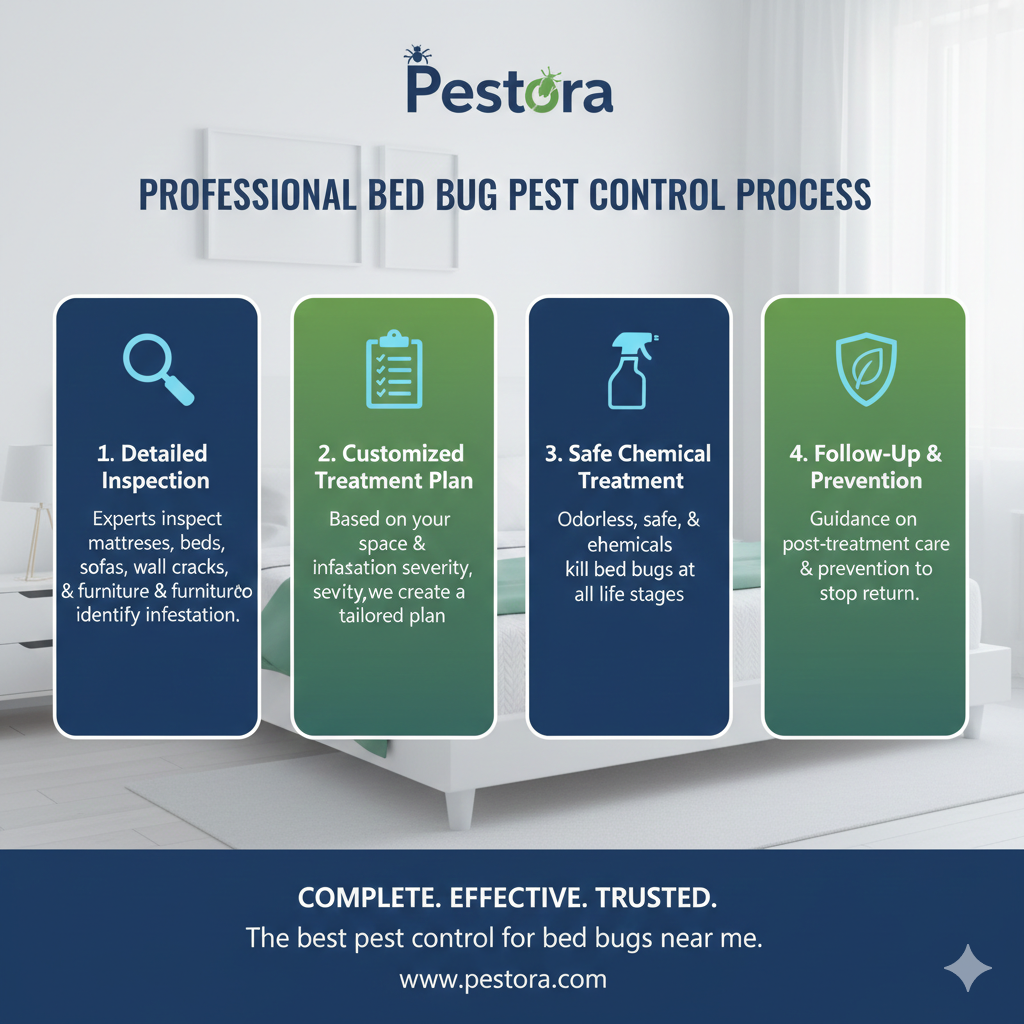 Pestora

PROFESSIONAL BED BUG PEST CONTROL PROCESS

1. Detailed Inspection

Experts inspect mattreses, beds, sofas, wall cracks, & furniture & furnitureo identify infestation.

2. Customized Treatment Plan

Based on your space & infasation severity, sevity,we create a tailored plan

3. Safe Chemical Treatment

Odorless, safe, & ehemicals kill bed bugs at all life stages

4. Follow-Up & Prevention

Guidance on post-treatment care & prevention to stop return.

COMPLETE. EFFECTIVE. TRUSTED.
The best pest control for bed bugs near me.
www.pestora.com